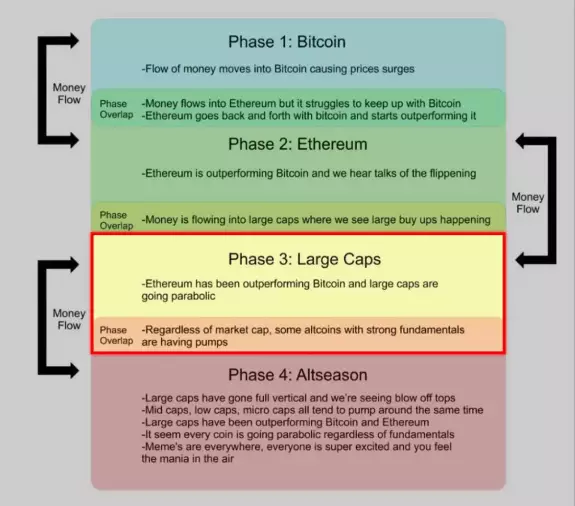 Phase 1: Bitcoin

-Flow of money moves into Bitcoin causing prices surges

Money Flow

Phase Overlap
-Money flows into Ethereum but it struggles to keep up with Bitcoin
-Ethereum goes back and forth with bitcoin and starts outperforming it

Phase 2: Ethereum

-Ethereum is outperforming Bitcoin and we hear talks of the flippening

Money Flow

Phase Overlap
-Money is flowing into large caps where we see large buy ups happening

Phase 3: Large Caps

-Ethereum has been outperforming Bitcoin and large caps are going parabolic

Money Flow

Phase Overlap
-Regardless of market cap, some altcoins with strong fundamentals are having pumps

Phase 4: Altseason

-Large caps have gone full vertical and we're seeing blow off tops
-Mid caps, low caps, micro caps all tend to pump around the same time
-Large caps have been outperforming Bitcoin and Ethereum
-It seem every coin is going parabolic regardless of fundamentals
-Meme's are everywhere, everyone is super excited and you feel the mania in the air